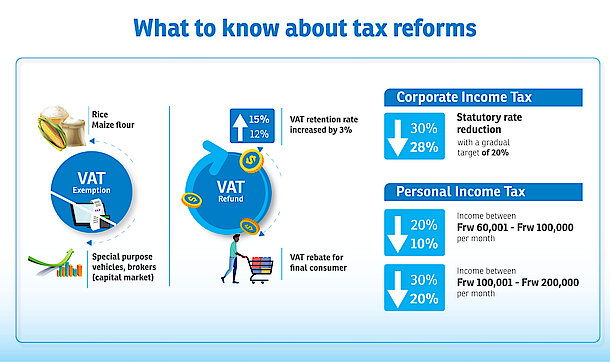 What to know about tax reforms

Rice
Maize flour

VAT
Exemption

Special purpose vehicles, brokers (capital market)

15%
12%

VAT retention rate increased by 3%

VAT
Refund

VAT rebate for final consumer

Corporate Income Tax

30%
28%

Statutory rate reduction
with a gradual target of 20%

Personal Income Tax

20%
10%

Income between
Frw 60,001 - Frw 100,000
per month

30%
20%

Income between
Frw 100,001 - Frw 200,000
per month